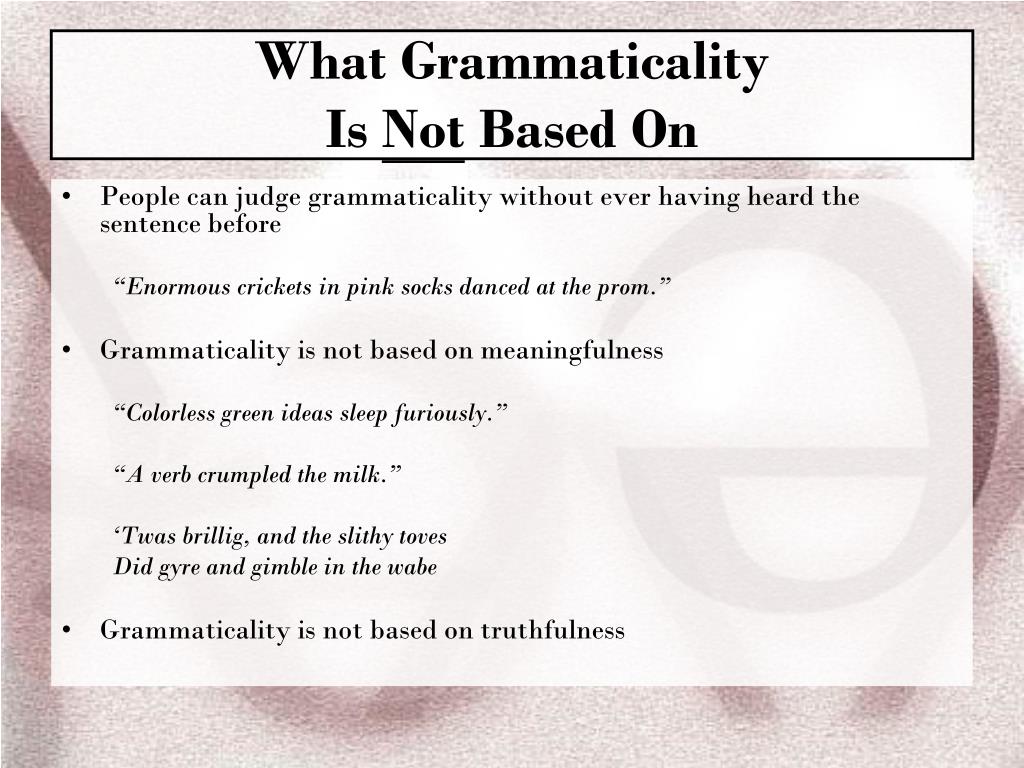 What Grammaticality
Is Not Based On

• People can judge grammaticality without ever having heard the sentence before

“Enormous crickets in pink socks danced at the prom.”

• Grammaticality is not based on meaningfulness

“Colorless green ideas sleep furiously.”

“A verb crumpled the milk.”

‘Twas brillig, and the slithy toves
Did gyre and gimble in the wabe

• Grammaticality is not based on truthfulness